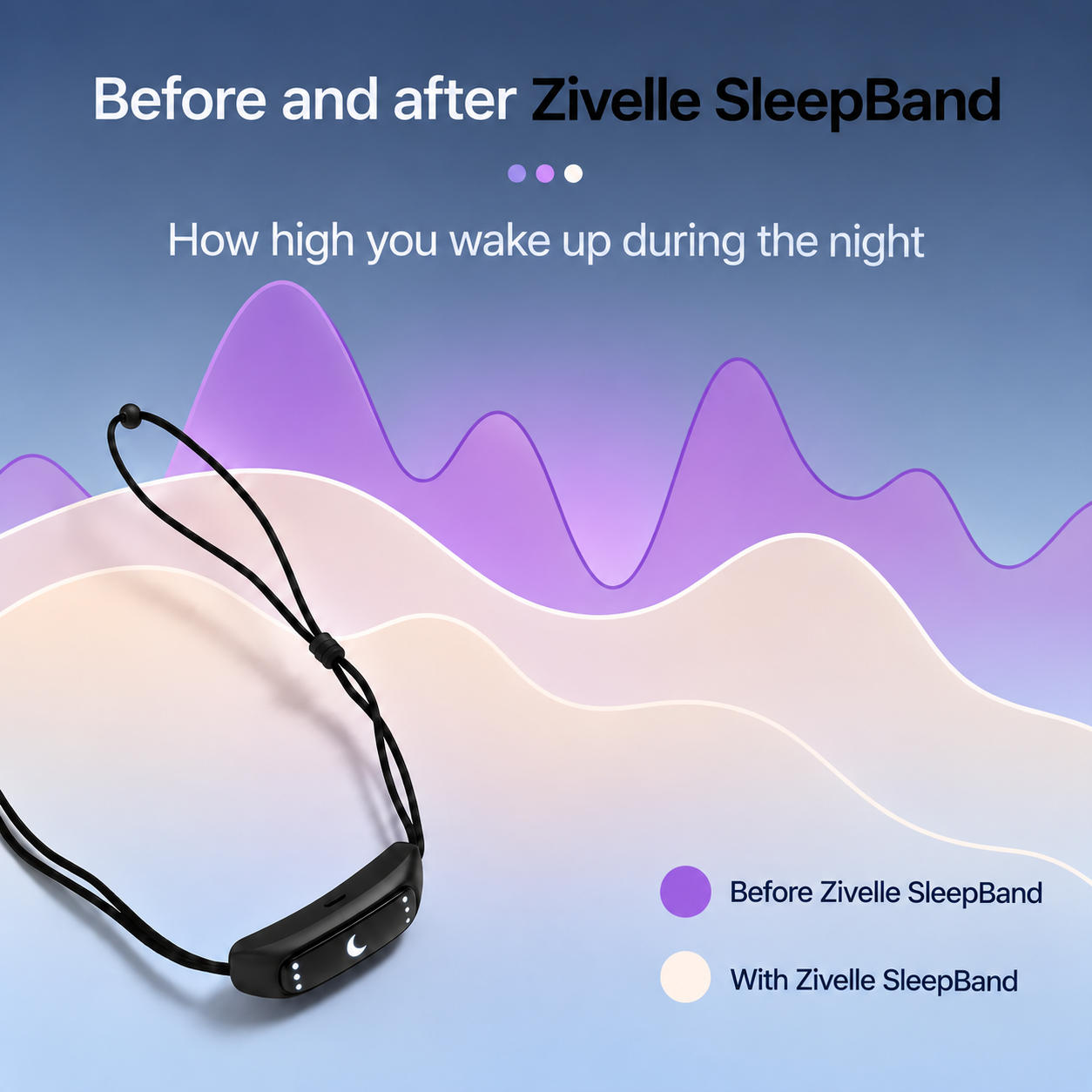 Before and after Zivelle SleepBand

How high you wake up during the night

Before Zivelle SleepBand

With Zivelle SleepBand